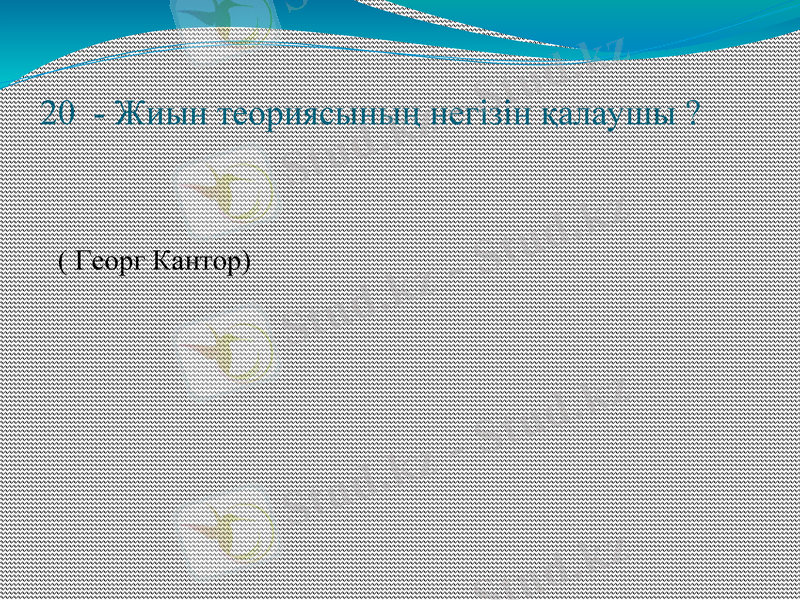 20 - Жиын теориясының негізін қалаушы ?

( Георг Кантор)